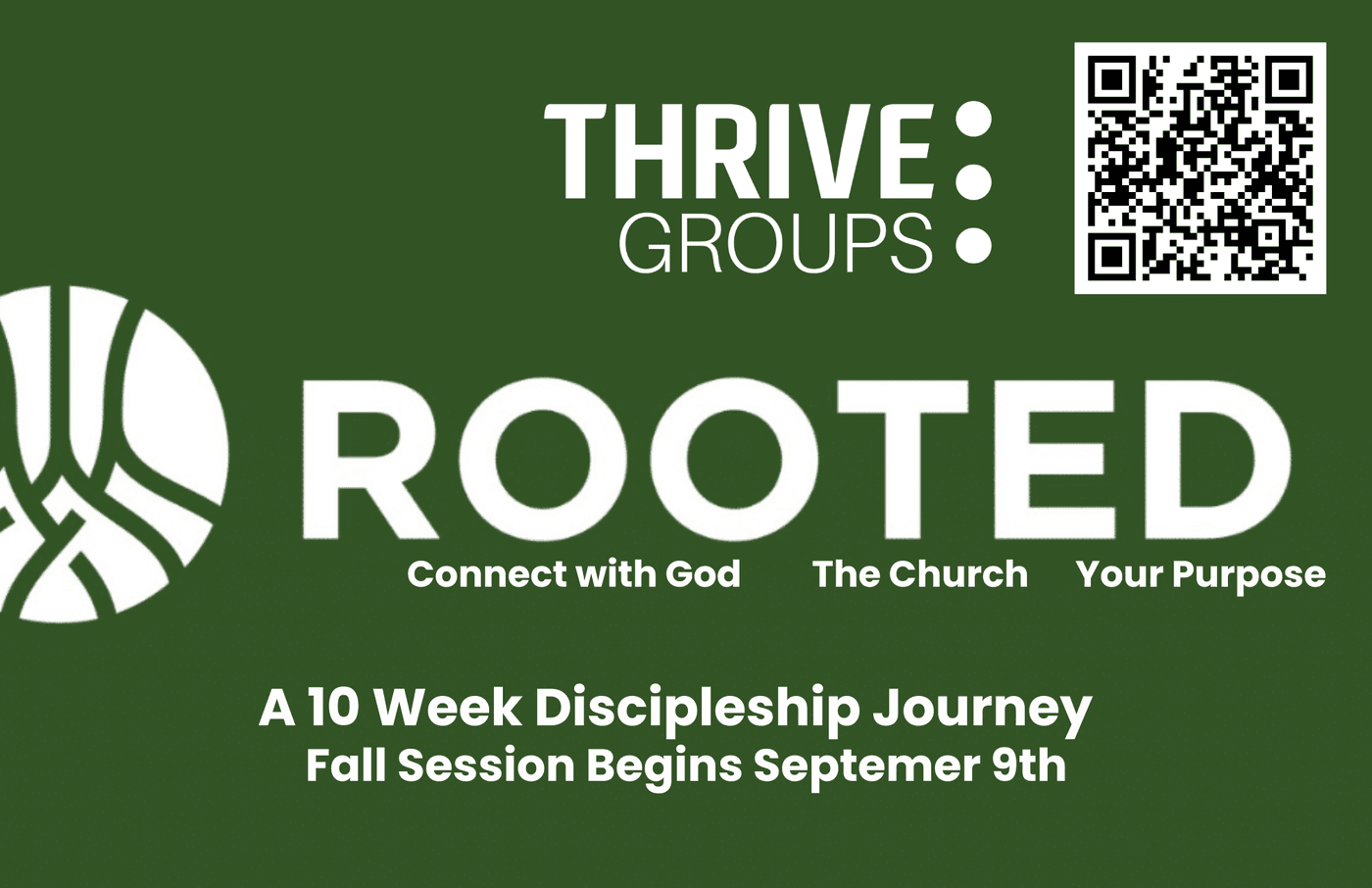 THRIVE
GROUPS

ROOTED

Connect with God The Church Your Purpose

A 10 Week Discipleship Journey
Fall Session Begins Septemer 9th